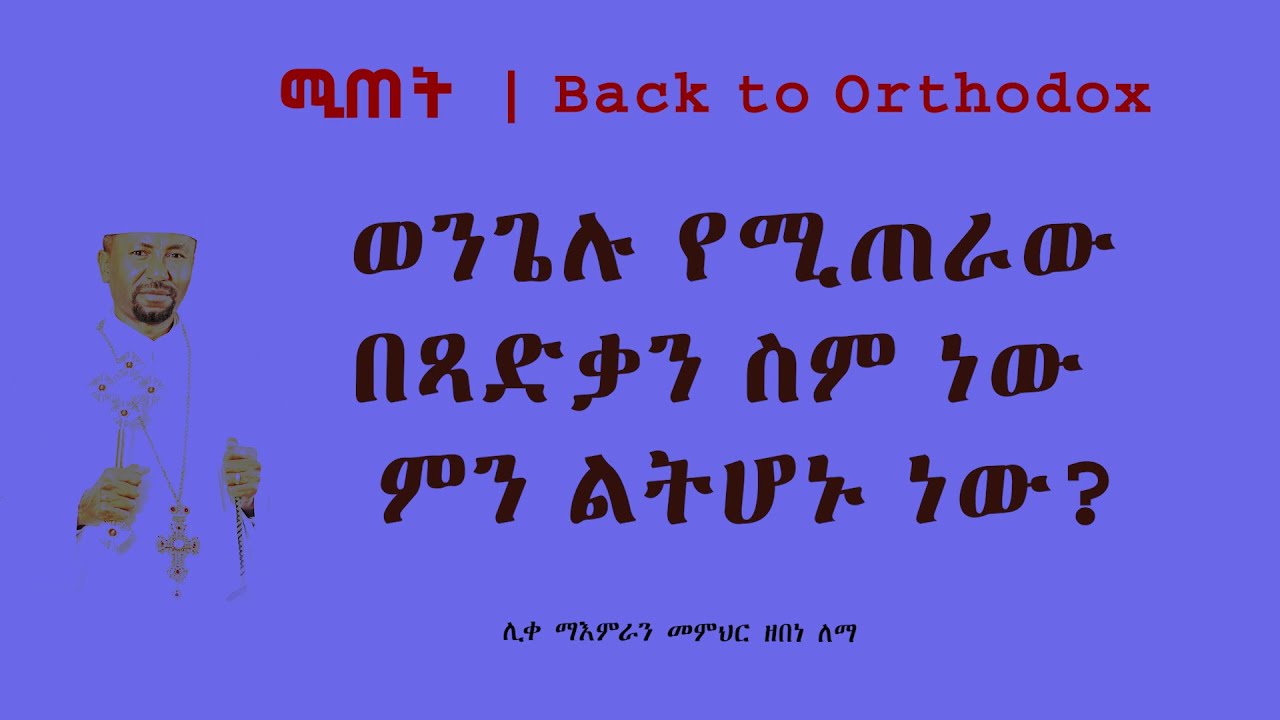 ሚጠት | Back to Orthodox

ወንጌሉ የሚጠራው በጻድቃን ስም ነው ምን ልትሆኑ ነው?

ሊቀ ማእምራን መምህር ዘበነ ለማ